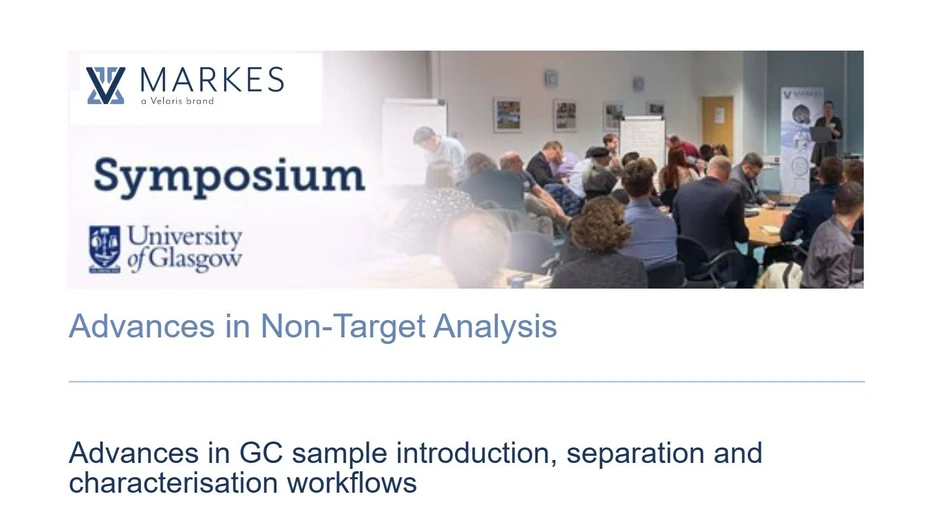 MARKES
a Velaris brand

Symposium

University of Glasgow

Advances in Non-Target Analysis

Advances in GC sample introduction, separation and characterisation workflows